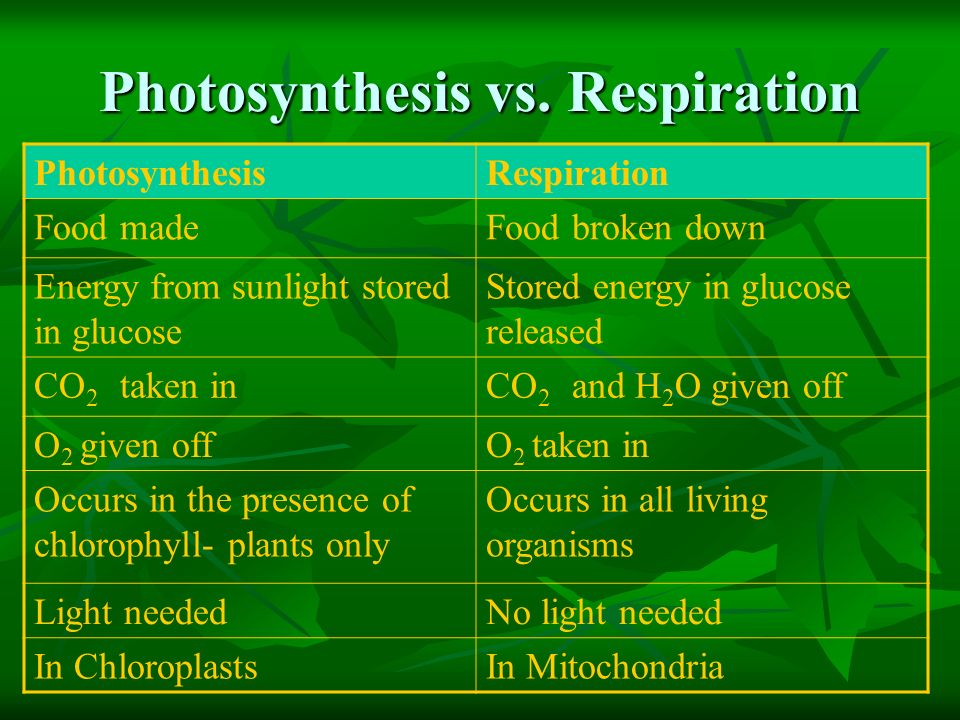 Photosynthesis vs. Respiration

| Photosynthesis | Respiration |
|---|---|
| Food made | Food broken down |
| Energy from sunlight stored in glucose | Stored energy in glucose released |
| $CO_2$ taken in | $CO_2$ and $H_2O$ given off |
| $O_2$ given off | $O_2$ taken in |
| Occurs in the presence of chlorophyll- plants only | Occurs in all living organisms |
| Light needed | No light needed |
| In Chloroplasts | In Mitochondria |